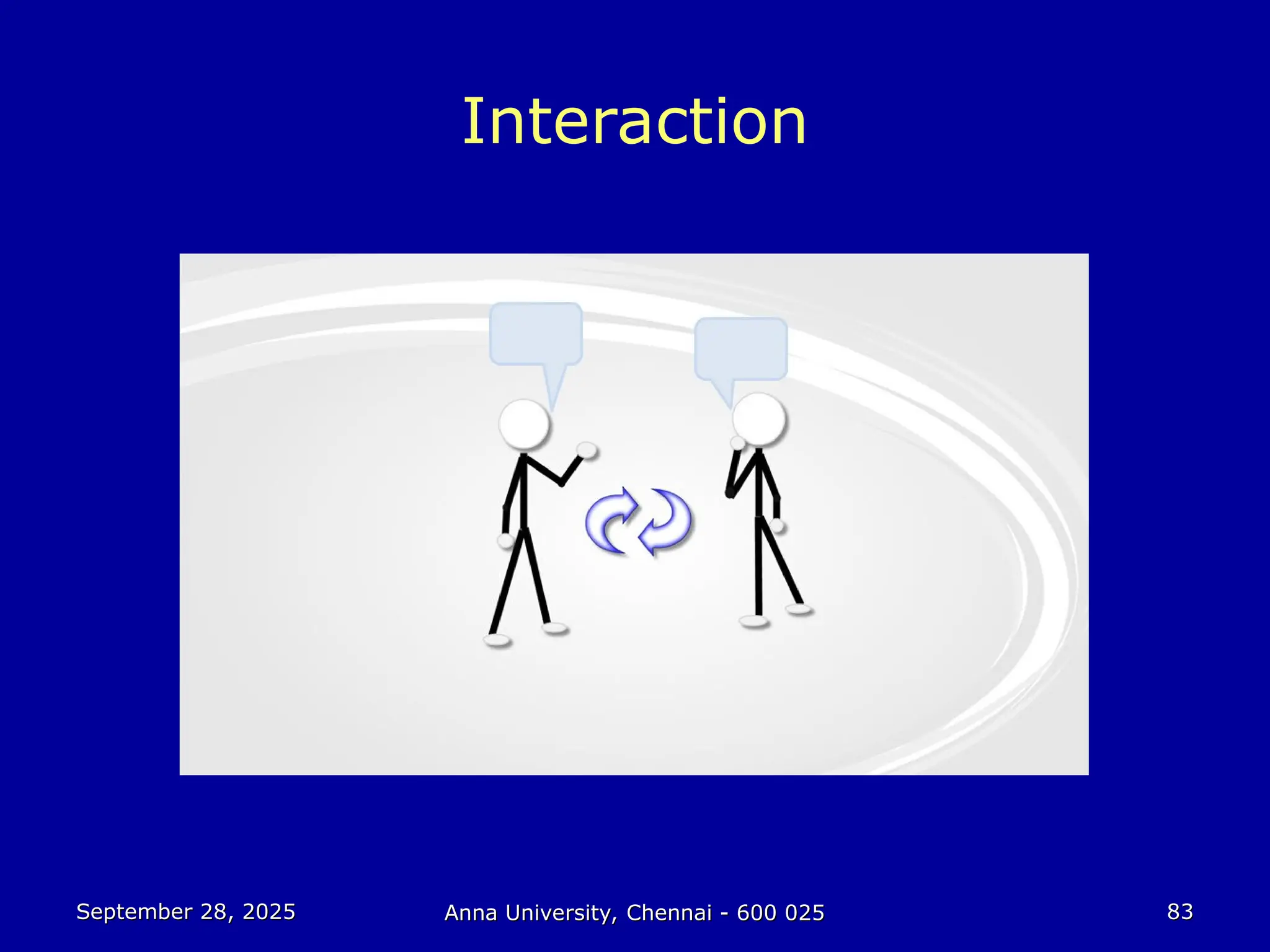 Interaction

September 28, 2025

Anna University, Chennai - 600 025

83